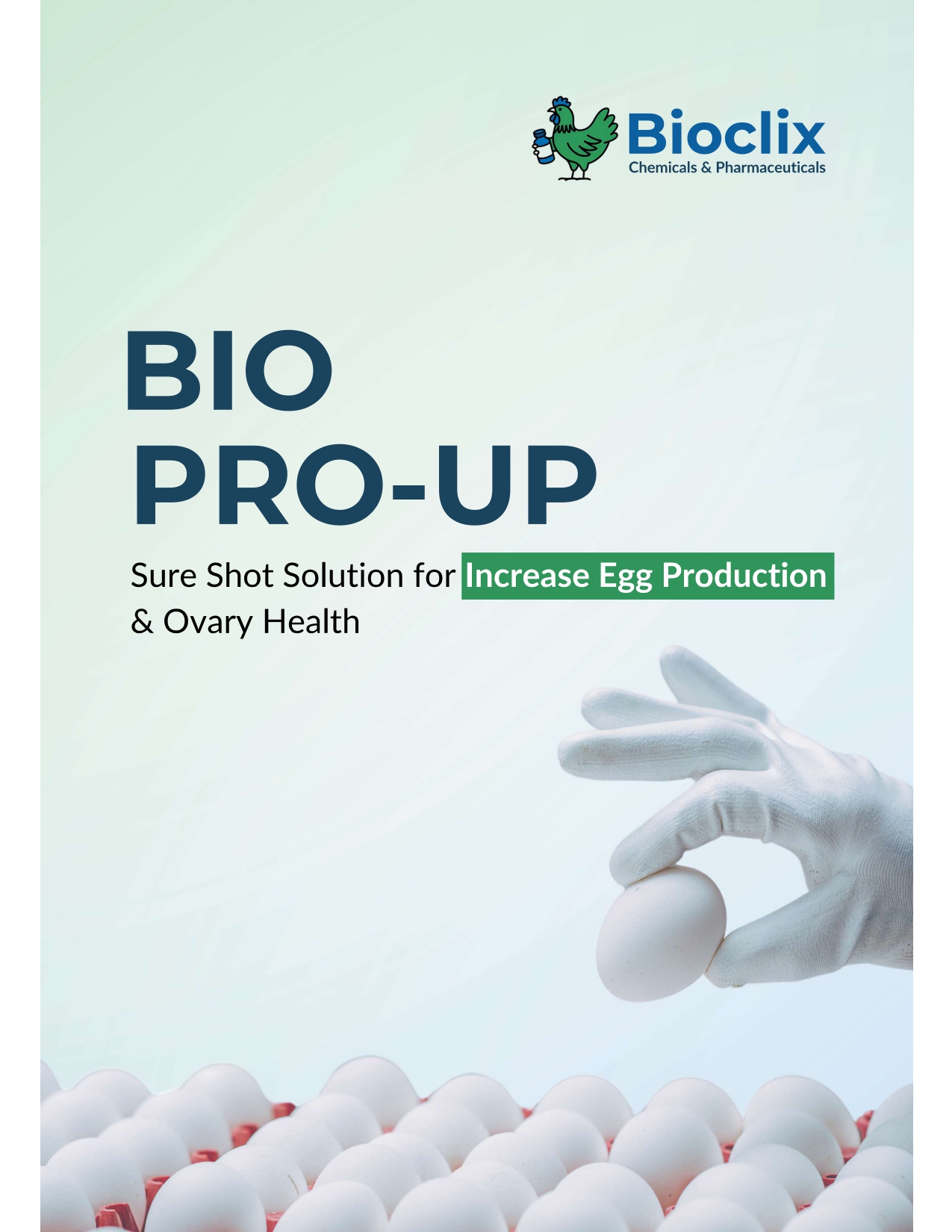 Bioclix
Chemicals & Pharmaceuticals

BIO
PRO-UP

Sure Shot Solution for Increase Egg Production & Ovary Health